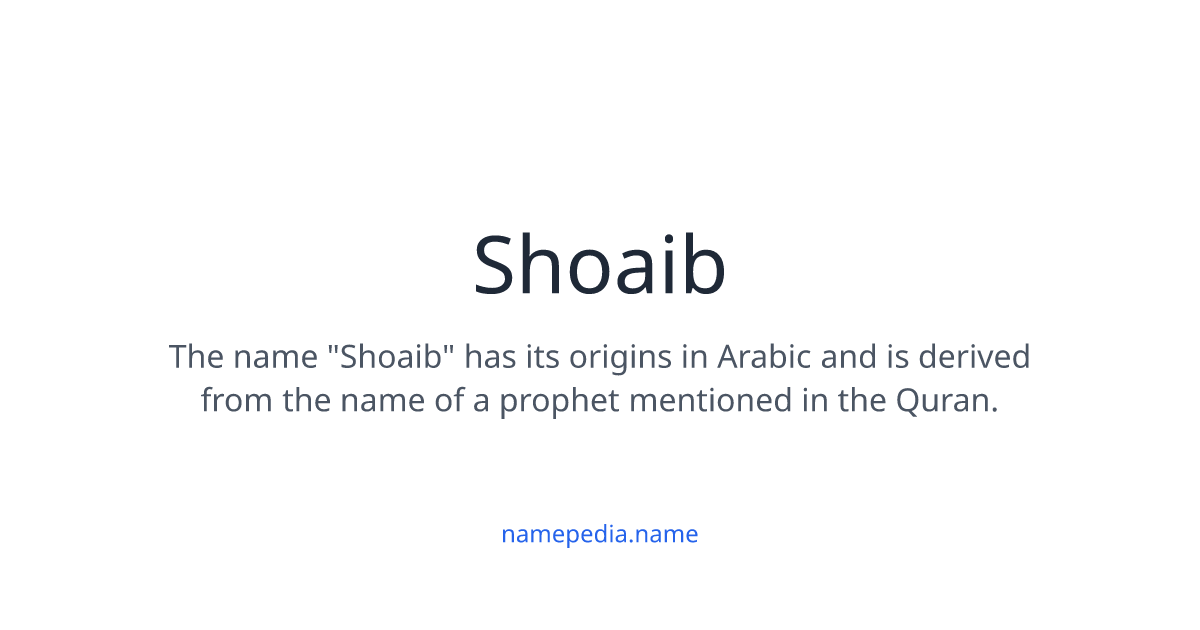 Shoaib

The name "Shoaib" has its origins in Arabic and is derived from the name of a prophet mentioned in the Quran.

namepedia.name